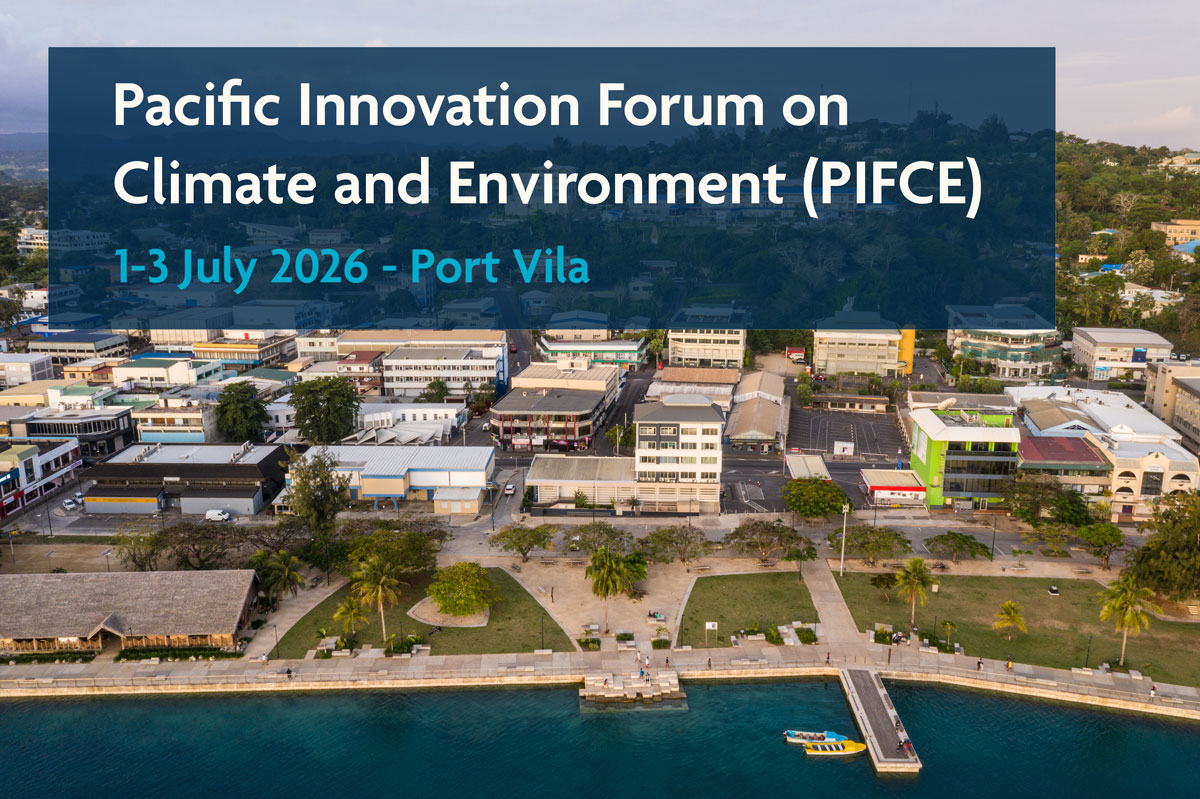 Pacific Innovation Forum on Climate and Environment (PIFCE)

1-3 July 2026 - Port Vila